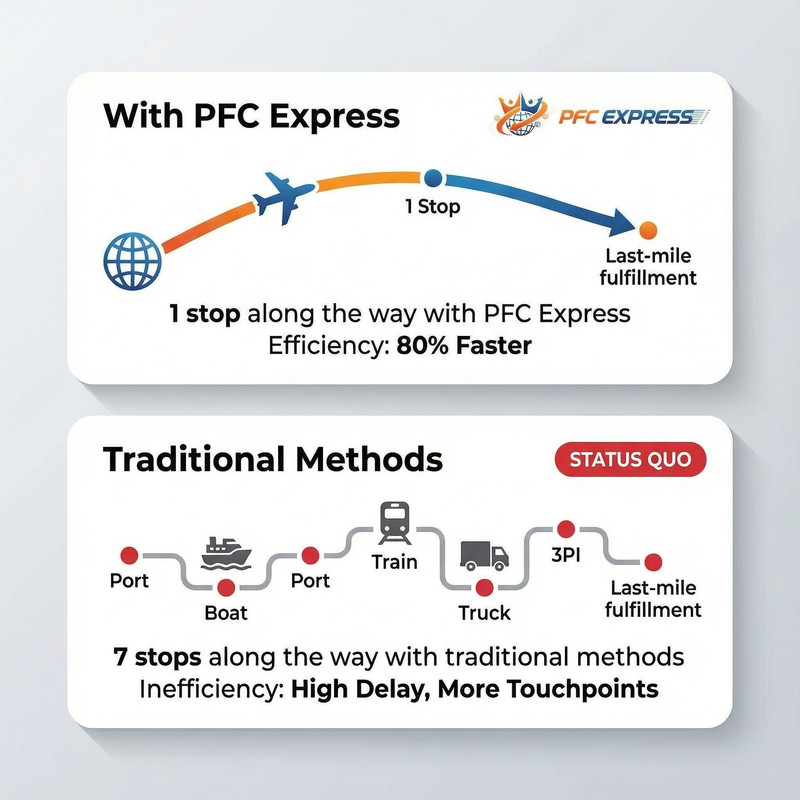 With PFC Express

PFC EXPRESS

1 Stop

Last-mile fulfillment

1 stop along the way with PFC Express
Efficiency: 80% Faster

Traditional Methods

STATUS QUO

Port

Boat

Port

Train

Truck

3PI

Last-mile fulfillment

7 stops along the way with traditional methods
Inefficiency: High Delay, More Touchpoints